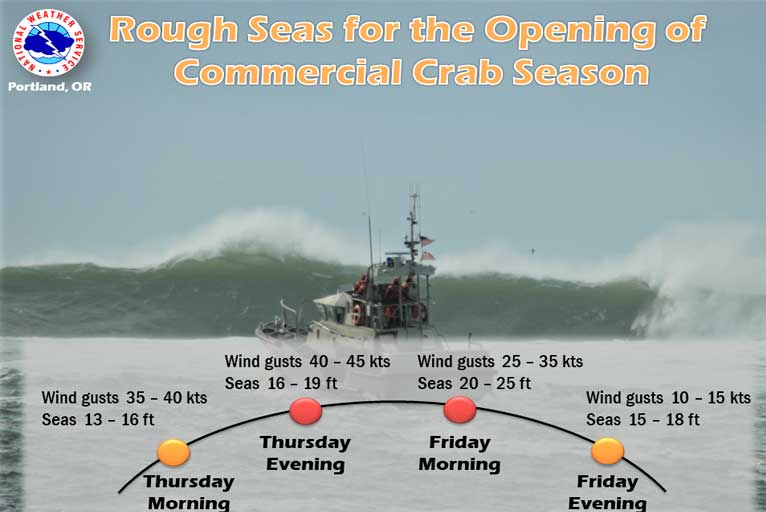 NATIONAL WEATHER SERVICE
Portland, OR

Rough Seas for the Opening of Commercial Crab Season

Wind gusts 35 – 40 kts
Seas 13 – 16 ft

Thursday Morning

Wind gusts 40 – 45 kts
Seas 16 – 19 ft

Thursday Evening

Wind gusts 25 – 35 kts
Seas 20 – 25 ft

Friday Morning

Wind gusts 10 – 15 kts
Seas 15 – 18 ft

Friday Evening